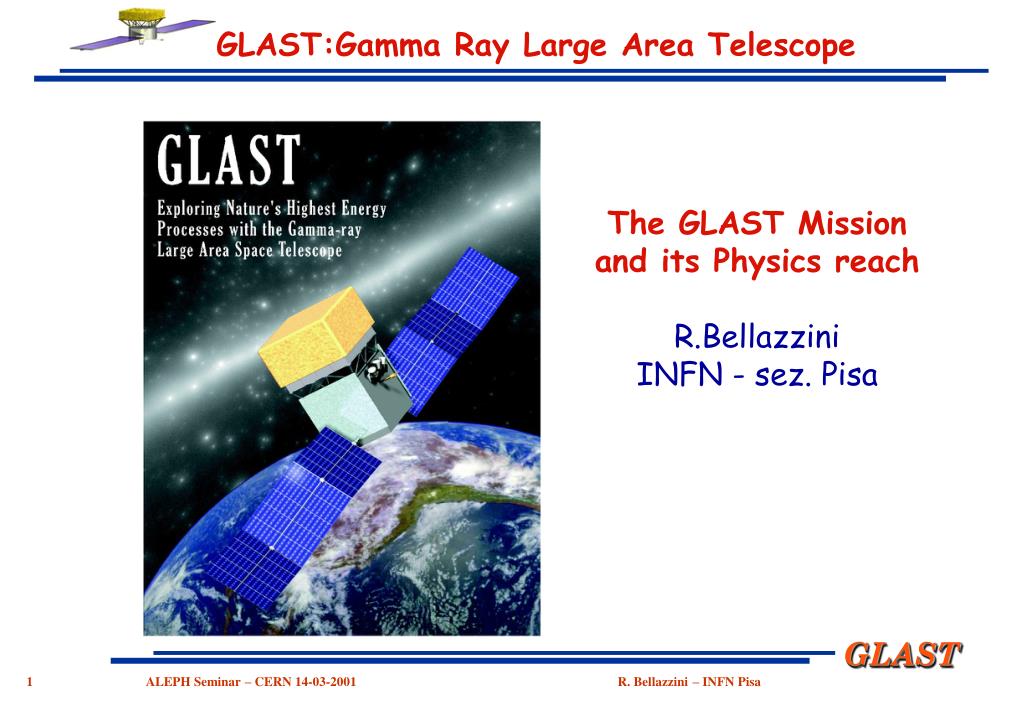 GLAST:Gamma Ray Large Area Telescope

GLAST

Exploring Nature's Highest Energy Processes with the Gamma-ray Large Area Space Telescope

The GLAST Mission and its Physics reach

R.Bellazzini
INFN - sez. Pisa

GLAST

1 ALEPH Seminar – CERN 14-03-2001 R. Bellazzini – INFN Pisa